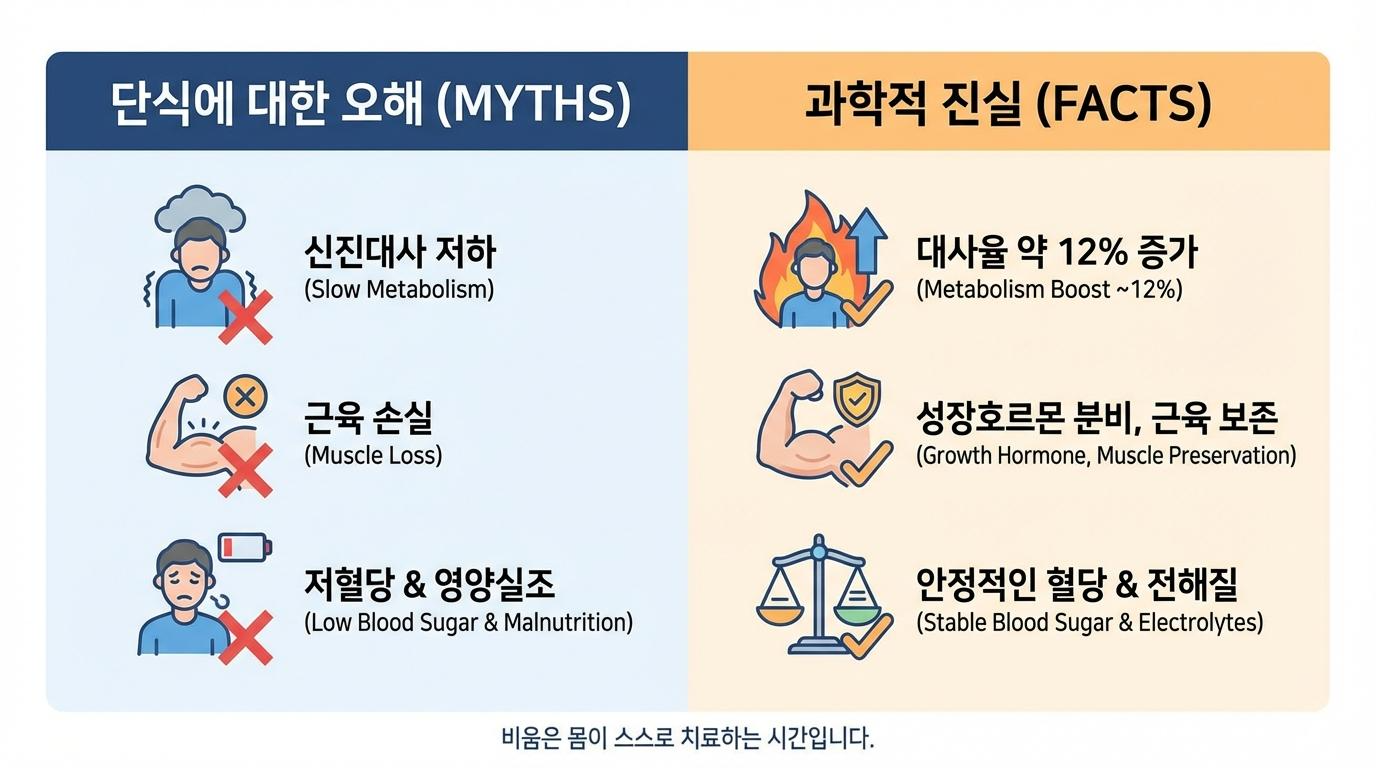 단식에 대한 오해 (MYTHS)

신진대사 저하
(Slow Metabolism)

근육 손실
(Muscle Loss)

저혈당 & 영양실조
(Low Blood Sugar & Malnutrition)

과학적 진실 (FACTS)

대사율 약 12% 증가
(Metabolism Boost ~12%)

성장호르몬 분비, 근육 보존
(Growth Hormone, Muscle Preservation)

안정적인 혈당 & 전해질
(Stable Blood Sugar & Electrolytes)

비움은 몸이 스스로 치료하는 시간입니다.